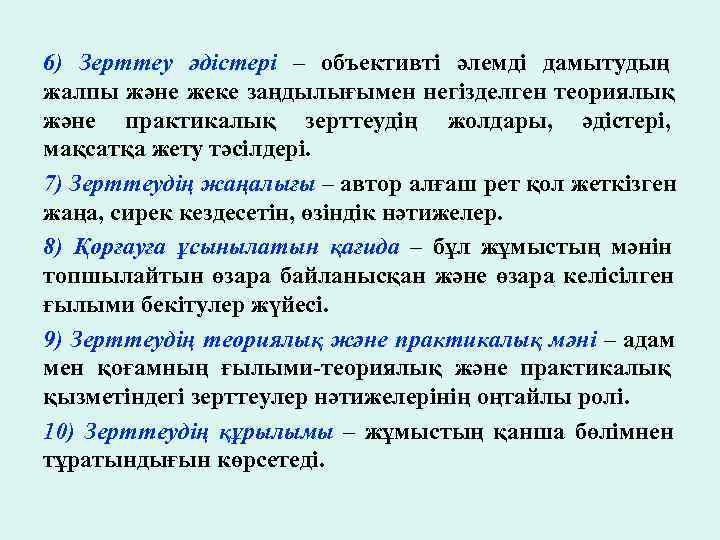 6) Зерттеу әдістері – объективті әлемді дамытудың жалпы және жеке заңдылығымен негізделген теориялық және практикалық зерттеудің жолдары, әдістері, мақсатқа жету тәсілдері.

7) Зерттеудің жаңалығы – автор алғаш рет қол жеткізген жаңа, сирек кездесетін, өзіндік нәтижелер.

8) Қорғауға ұсынылатын қағида – бұл жұмыстың мәнін топшылайтын өзара байланысқан және өзара келісілген ғылыми бекітулер жүйесі.

9) Зерттеудің теориялық және практикалық мәні – адам мен қоғамның ғылыми-теориялық және практикалық қызметіндегі зерттеулер нәтижелерінің оңтайлы ролі.

10) Зерттеудің құрылымы – жұмыстың қанша бөлімнен тұратындығын көрсетеді.